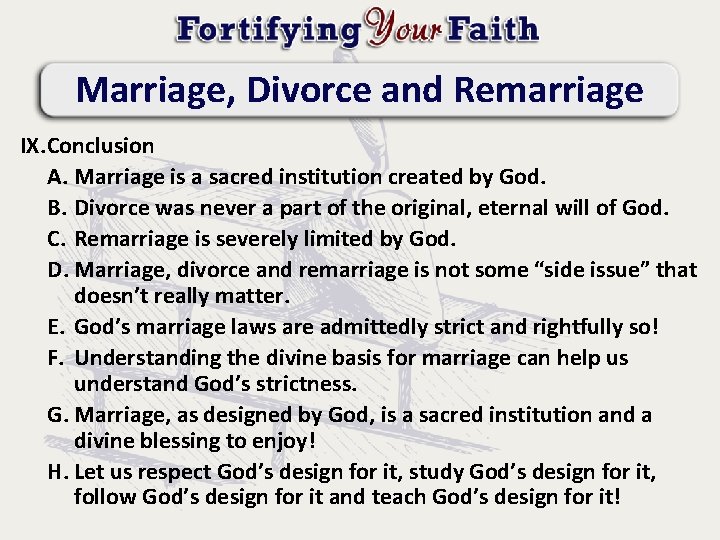 Fortifying Your Faith

Marriage, Divorce and Remarriage

IX. Conclusion

A. Marriage is a sacred institution created by God.

B. Divorce was never a part of the original, eternal will of God.

C. Remarriage is severely limited by God.

D. Marriage, divorce and remarriage is not some “side issue” that doesn’t really matter.

E. God’s marriage laws are admittedly strict and rightfully so!

F. Understanding the divine basis for marriage can help us understand God’s strictness.

G. Marriage, as designed by God, is a sacred institution and a divine blessing to enjoy!

H. Let us respect God’s design for it, study God’s design for it, follow God’s design for it and teach God’s design for it!